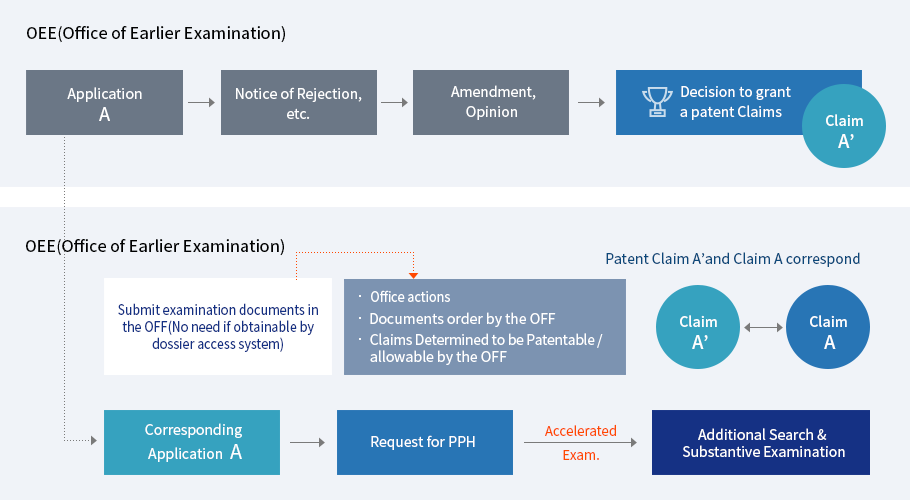 OEE(Office of Earlier Examination)

Application A

Notice of Rejection, etc.

Amendment, Opinion

Decision to grant a patent Claims

Claim A'

OEE(Office of Earlier Examination)

Patent Claim A'and Claim A correspond

Submit examination documents in the OFF(No need if obtainable by dossier access system)

· Office actions
· Documents order by the OFF
· Claims Determined to be Patentable / allowable by the OFF

Claim A'

Claim A

Corresponding Application A

Request for PPH

Accelerated Exam.

Additional Search & Substantive Examination